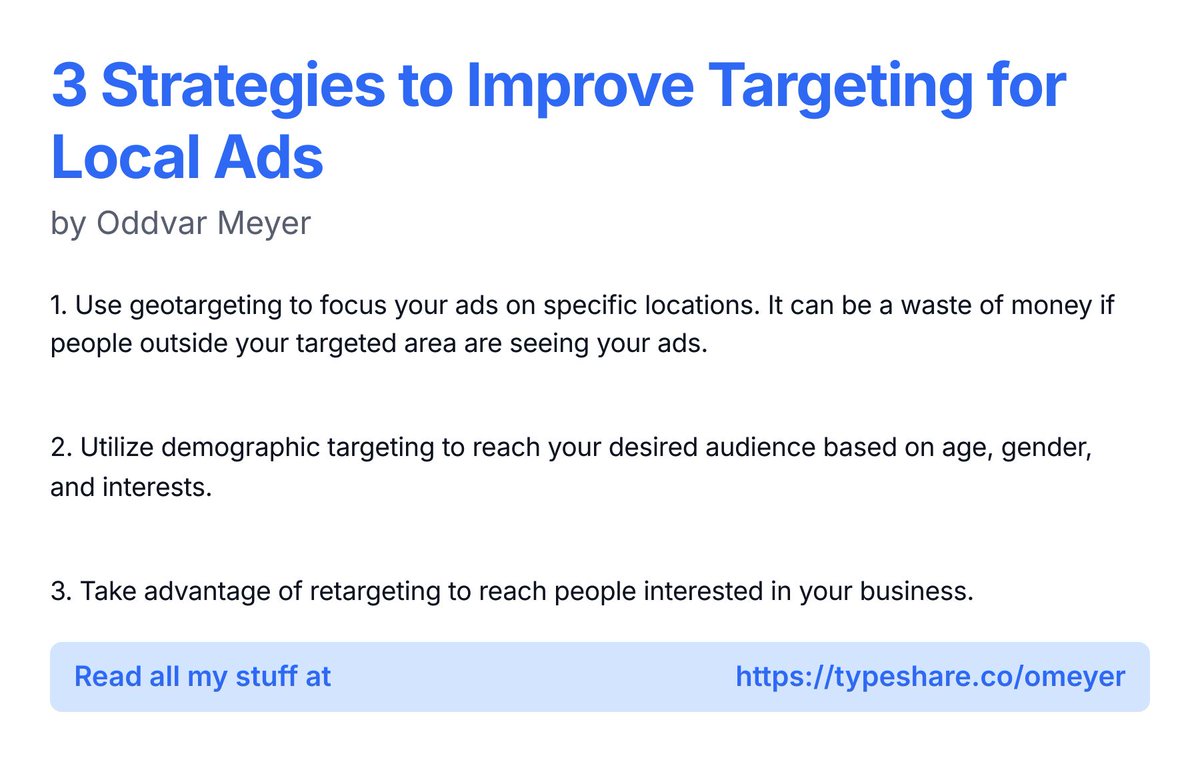 3 Strategies to Improve Targeting for Local Ads
by Oddvar Meyer

1. Use geotargeting to focus your ads on specific locations. It can be a waste of money if people outside your targeted area are seeing your ads.

2. Utilize demographic targeting to reach your desired audience based on age, gender, and interests.

3. Take advantage of retargeting to reach people interested in your business.

Read all my stuff at https://typeshare.co/omeyer